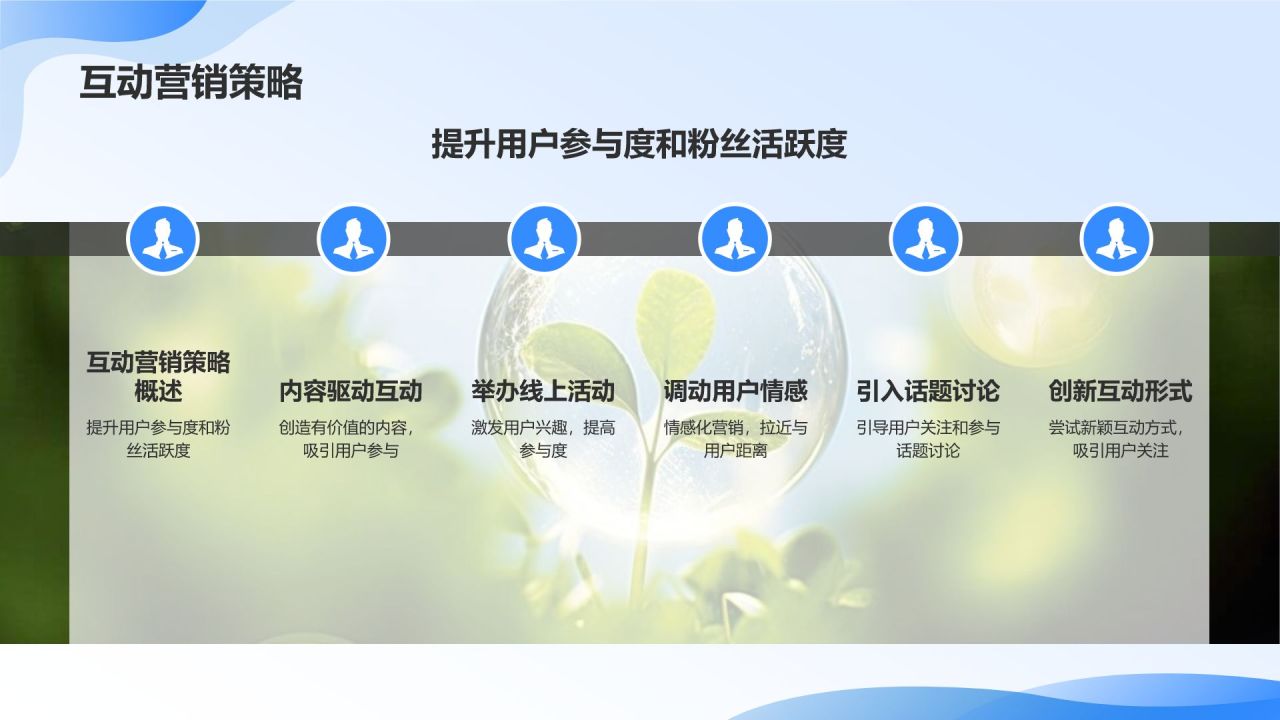 互动营销策略

提升用户参与度和粉丝活跃度

互动营销策略概述
提升用户参与度和粉丝活跃度

内容驱动互动
创造有价值的内容，吸引用户参与

举办线上活动
激发用户兴趣，提高参与度

调动用户情感
情感化营销，拉近与用户距离

引入话题讨论
引导用户关注和参与话题讨论

创新互动形式
尝试新颖互动方式，吸引用户关注